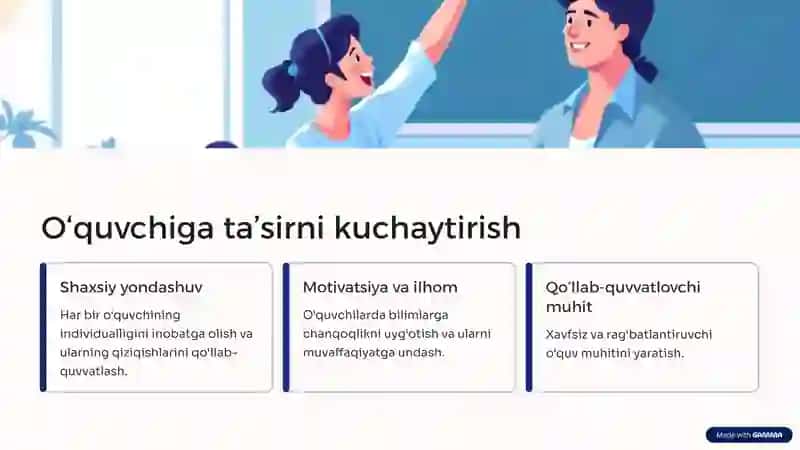 O‘quvchiga ta’sirni kuchaytirish

Shaxsiy yondashuv

Har bir o‘quvchining individualligini inobatga olish va ularning qiziqishlarini qo‘llab-quvvatlash.

Motivatsiya va ilhom

O‘quvchilarda bilimlarga chanqoqlikni uyg‘otish va ularni muvaffaqiyatga undash.

Qo‘llab-quvvatlovchi muhit

Xavfsiz va rag‘batlantiruvchi o‘quv muhitini yaratish.

Made with GAMMA